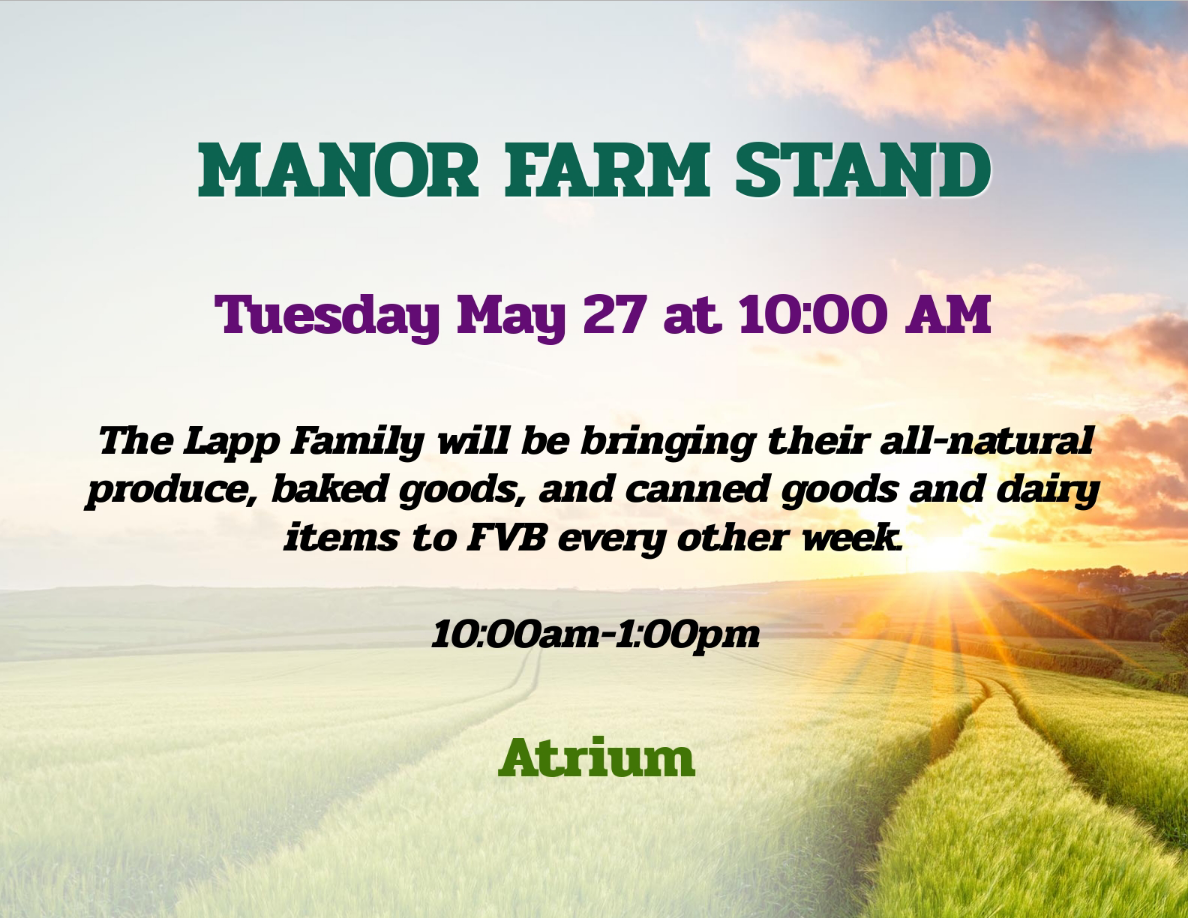 MANOR FARM STAND

Tuesday May 27 at 10:00 AM

The Lapp Family will be bringing their all-natural produce, baked goods, and canned goods and dairy items to FVB every other week.

10:00am-1:00pm

Atrium